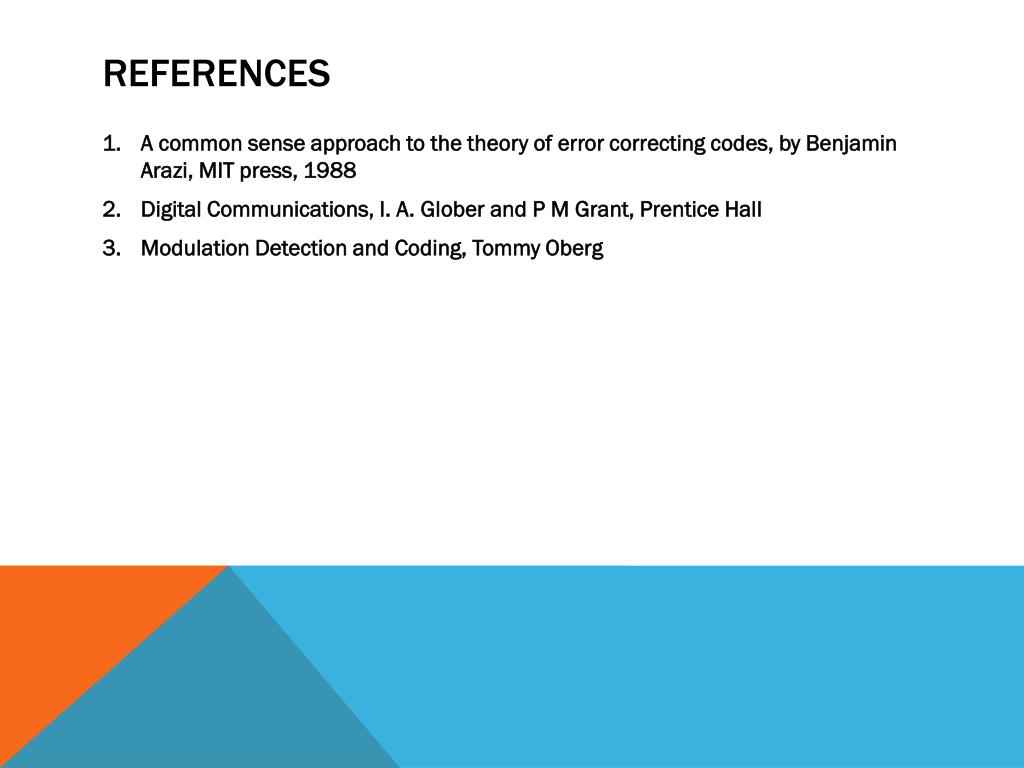 REFERENCES

1. A common sense approach to the theory of error correcting codes, by Benjamin Arazi, MIT press, 1988
2. Digital Communications, I. A. Glober and P M Grant, Prentice Hall
3. Modulation Detection and Coding, Tommy Oberg